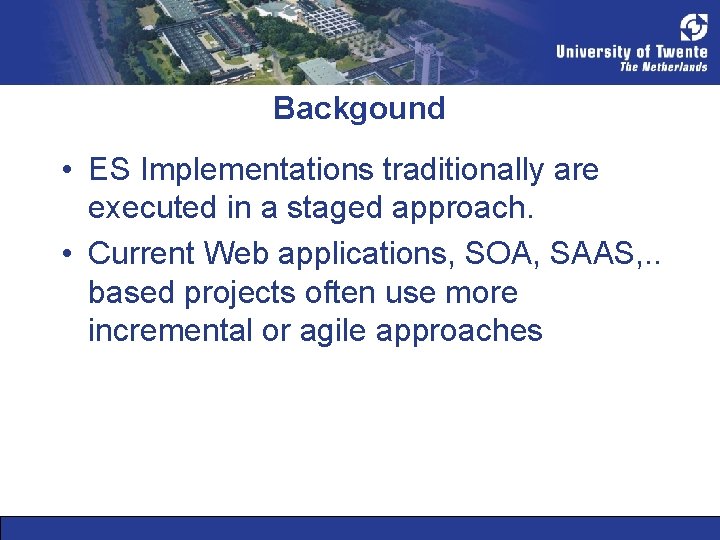 University of Twente
The Netherlands

Backgound

• ES Implementations traditionally are executed in a staged approach.

• Current Web applications, SOA, SAAS,.. based projects often use more incremental or agile approaches